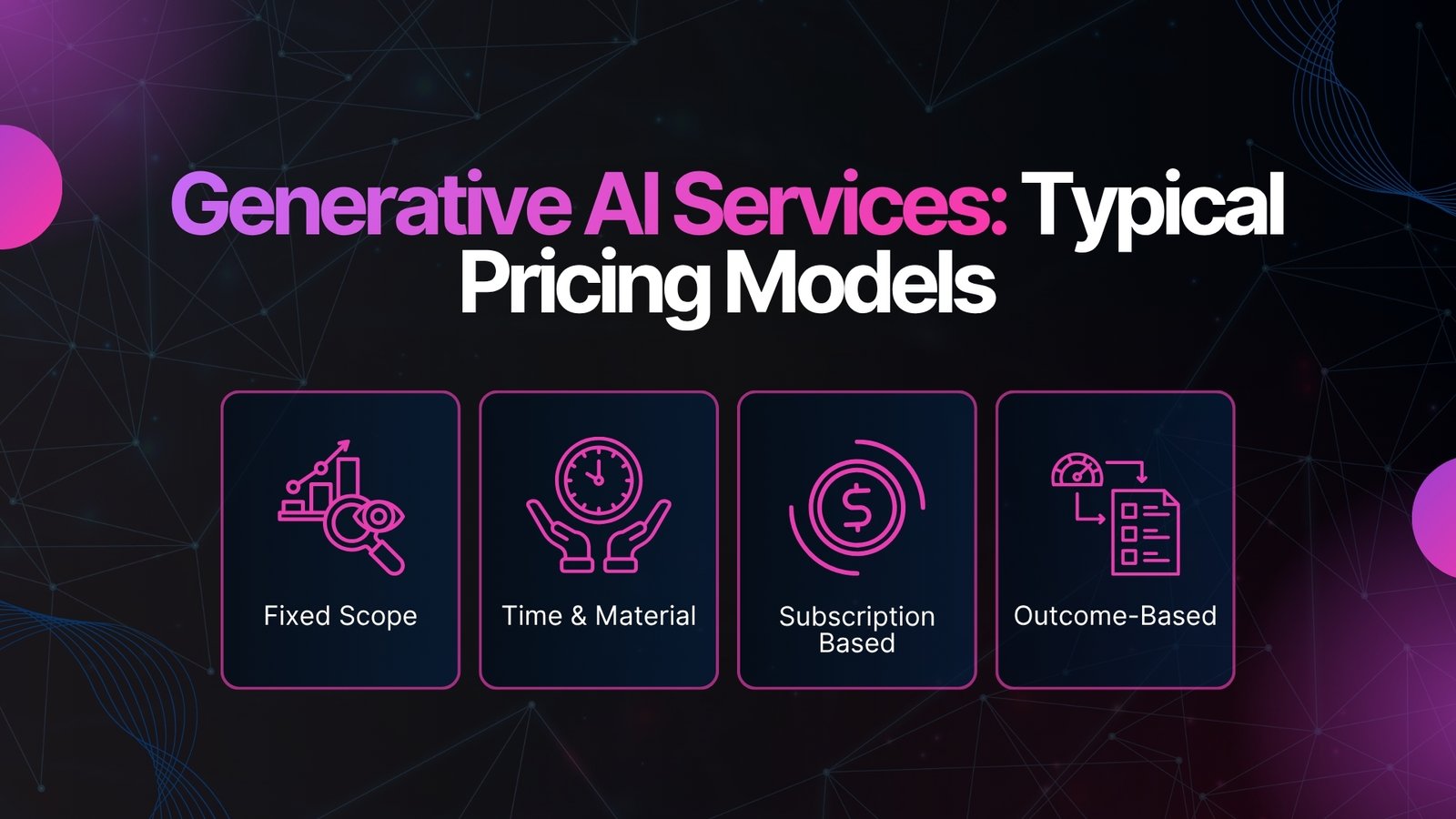 Generative AI Services: Typical Pricing Models

Fixed Scope

Time & Material

Subscription Based

Outcome-Based